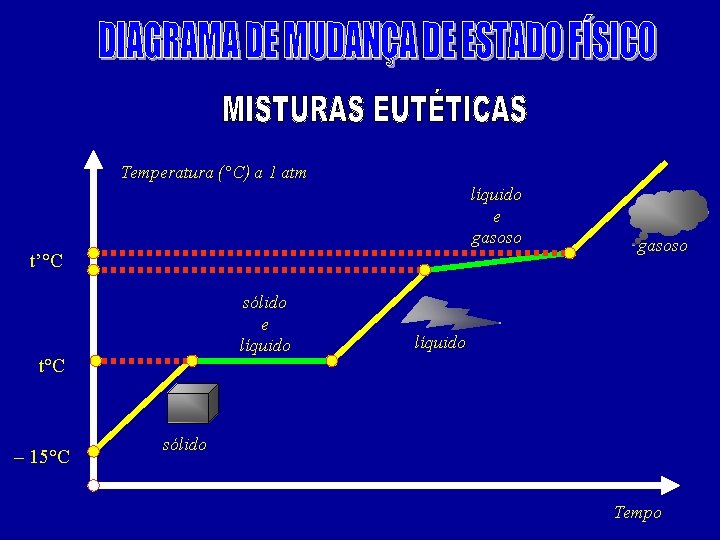 DIAGRAMA DE MUDANÇA DE ESTADO FÍSICO

MISTURAS EUTÉTICAS

Temperatura (°C) a 1 atm

líquido e gasoso

gasoso

t'°C

sólido e líquido

líquido

t°C

sólido

– 15°C

Tempo